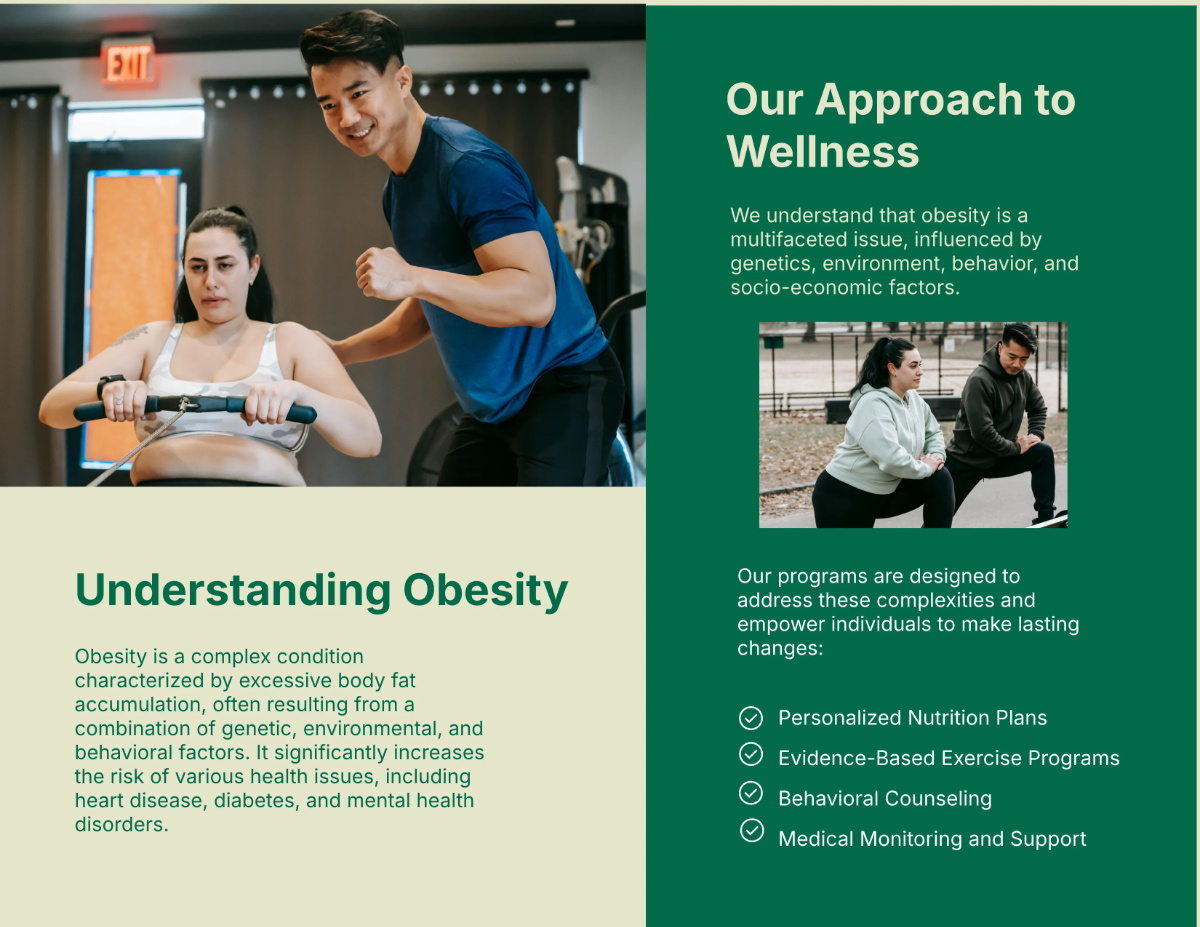 EXIT

Understanding Obesity

Obesity is a complex condition characterized by excessive body fat accumulation, often resulting from a combination of genetic, environmental, and behavioral factors. It significantly increases the risk of various health issues, including heart disease, diabetes, and mental health disorders.

Our Approach to Wellness

We understand that obesity is a multifaceted issue, influenced by genetics, environment, behavior, and socio-economic factors.

Our programs are designed to address these complexities and empower individuals to make lasting changes:

Personalized Nutrition Plans
Evidence-Based Exercise Programs
Behavioral Counseling
Medical Monitoring and Support